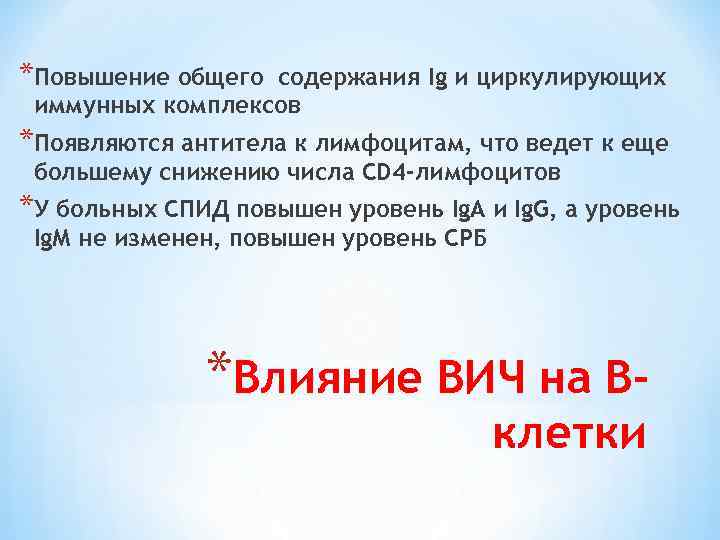 *Повышение общего содержания Ig и циркулирующих иммунных комплексов

*Появляются антитела к лимфоцитам, что ведет к еще большему снижению числа CD4-лимфоцитов

*У больных СПИД повышен уровень IgA и IgG, а уровень IgM не изменен, повышен уровень СРБ

*Влияние ВИЧ на В-клетки